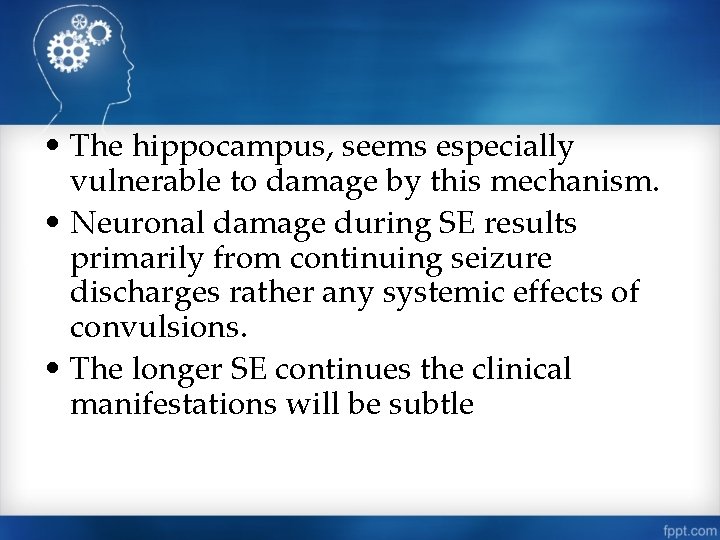 • The hippocampus, seems especially vulnerable to damage by this mechanism.

• Neuronal damage during SE results primarily from continuing seizure discharges rather any systemic effects of convulsions.

• The longer SE continues the clinical manifestations will be subtle

fppt.com